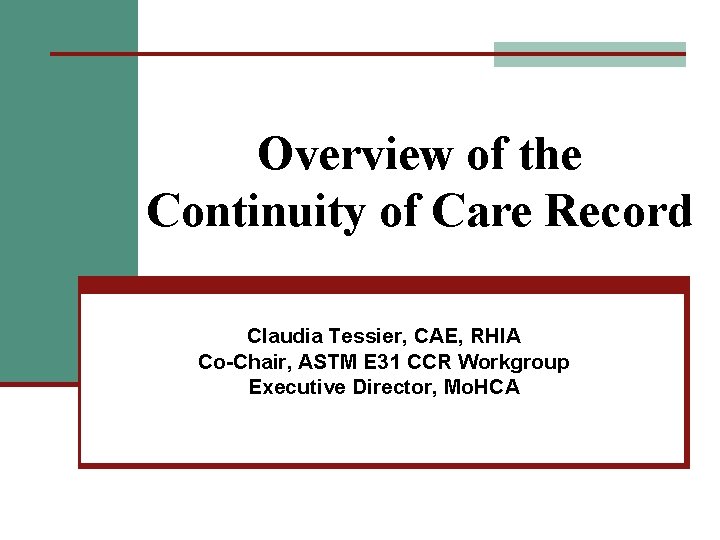 Overview of the Continuity of Care Record

Claudia Tessier, CAE, RHIA
Co-Chair, ASTM E31 CCR Workgroup
Executive Director, MoHCA